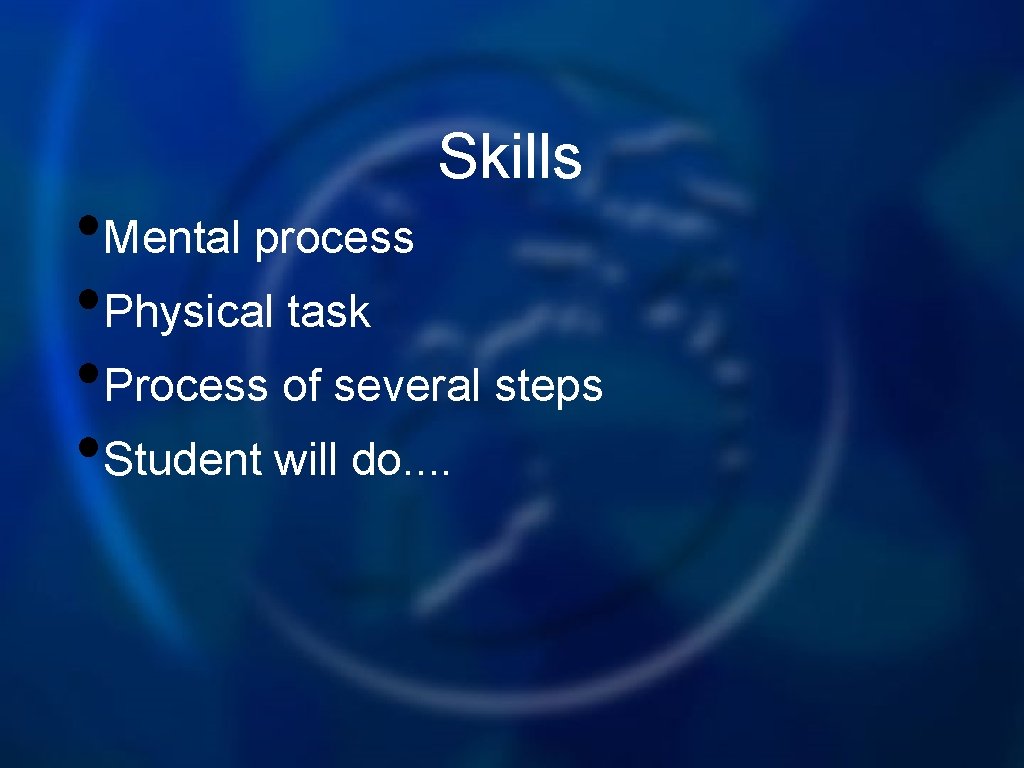 Skills

• Mental process
• Physical task
• Process of several steps
• Student will do….